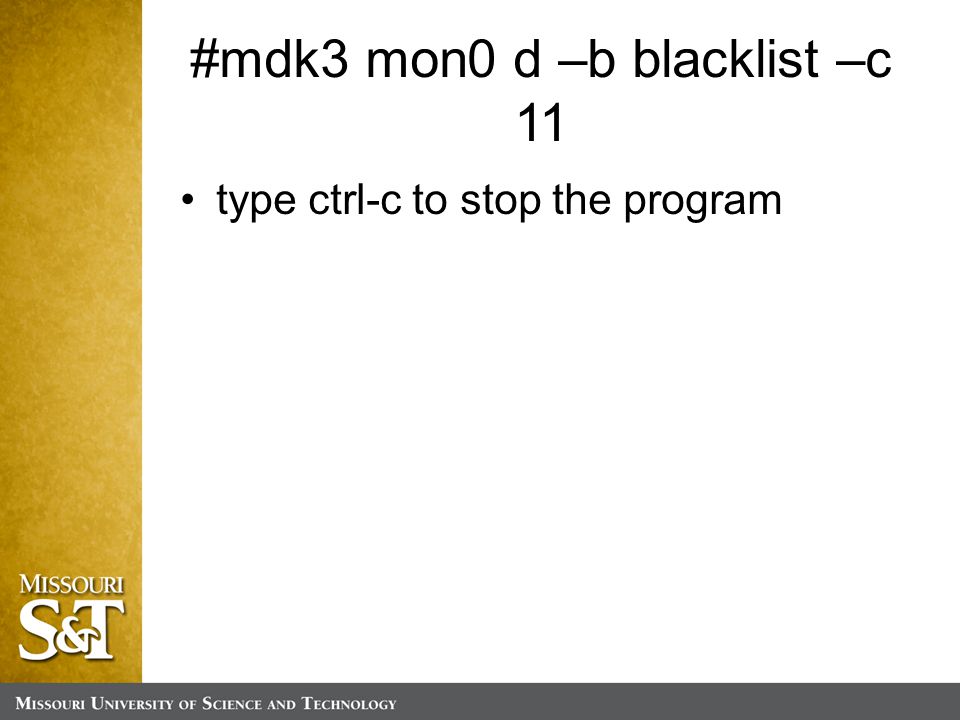 #mdk3 mon0 d –b blacklist –c 11

• type ctrl-c to stop the program

MISSOURI
S&T

MISSOURI UNIVERSITY OF SCIENCE AND TECHNOLOGY